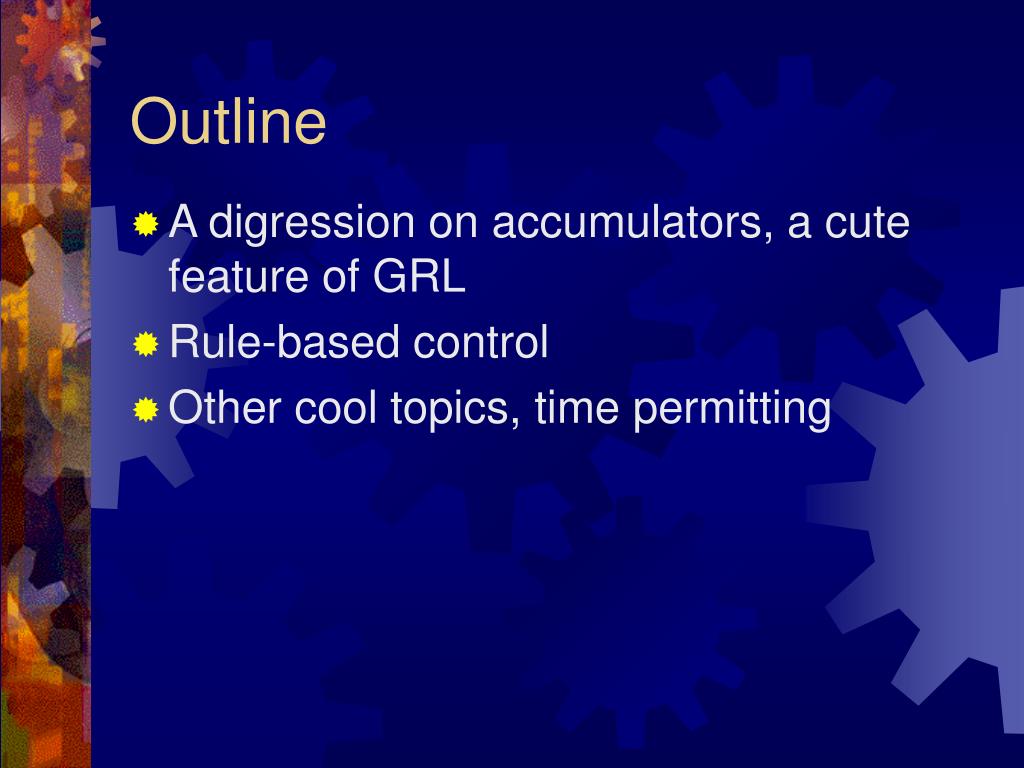 Outline

A digression on accumulators, a cute feature of GRL

Rule-based control

Other cool topics, time permitting